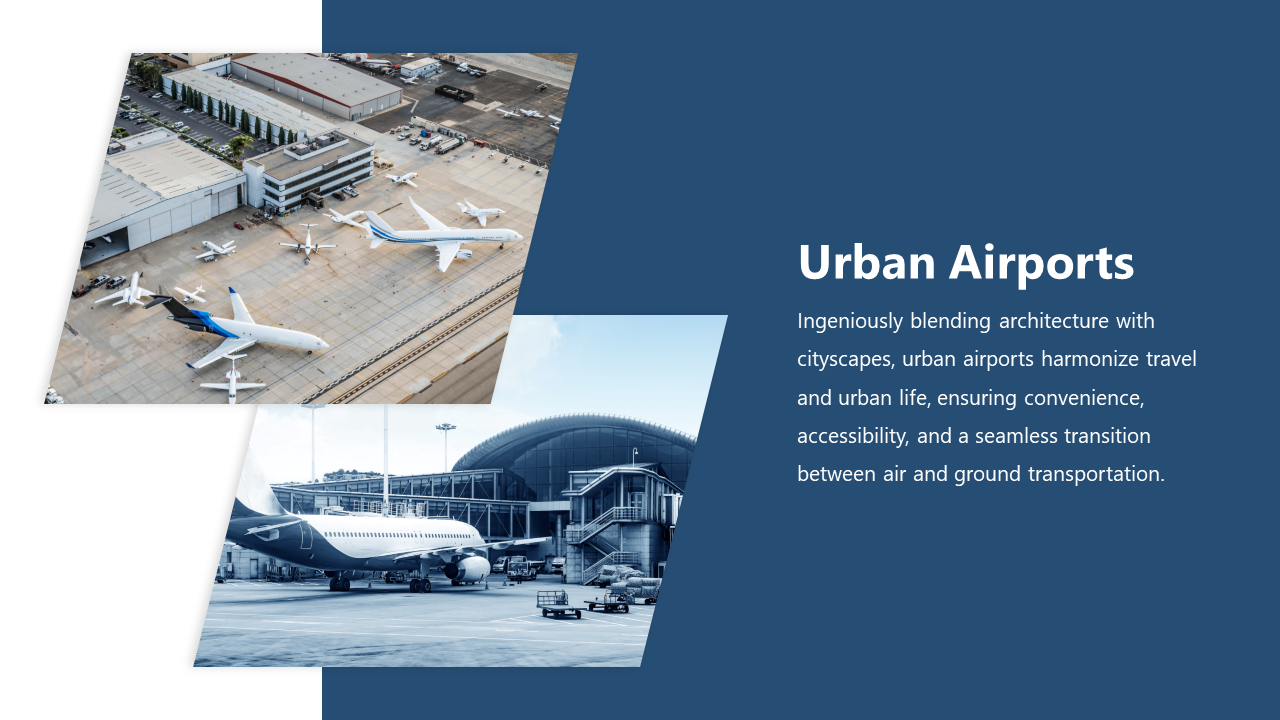 Urban Airports

Ingeniously blending architecture with cityscapes, urban airports harmonize travel and urban life, ensuring convenience, accessibility, and a seamless transition between air and ground transportation.